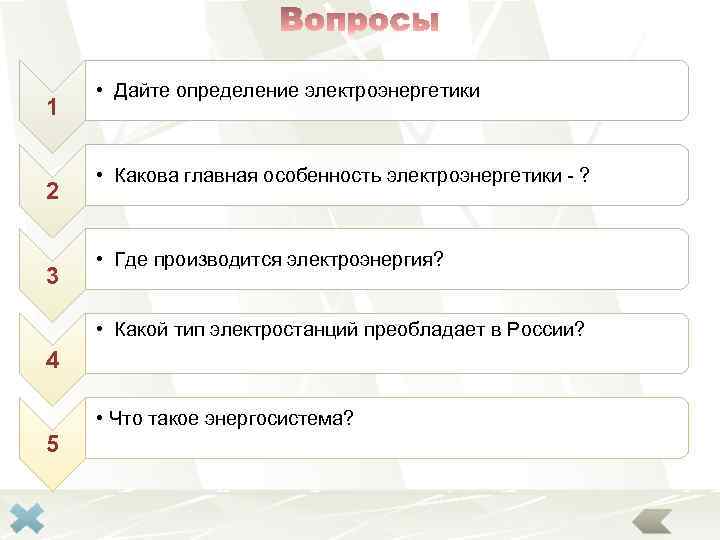 Вопросы

1
• Дайте определение электроэнергетики

2
• Какова главная особенность электроэнергетики - ?

3
• Где производится электроэнергия?

4
• Какой тип электростанций преобладает в России?

5
• Что такое энергосистема?